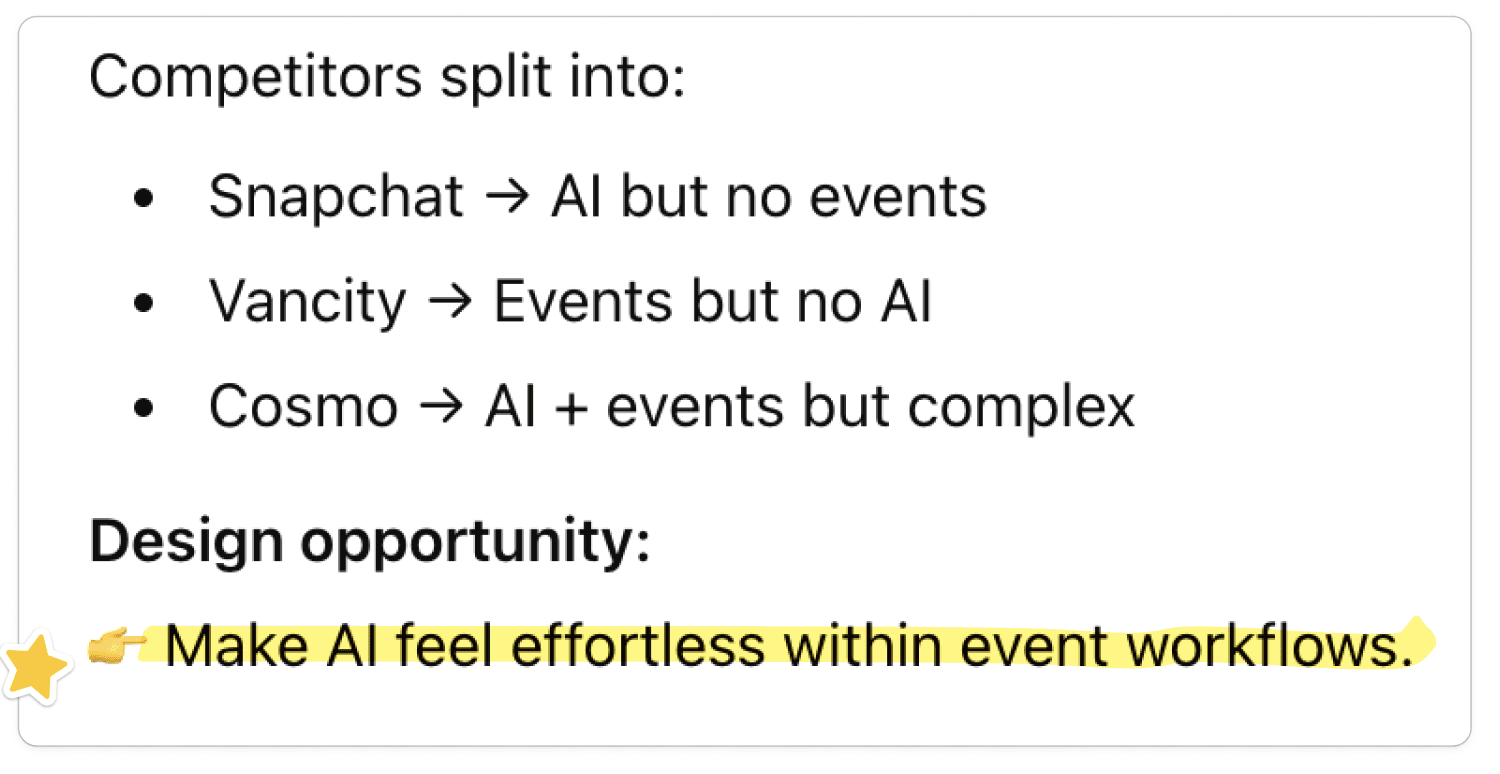 Competitors split into:

- Snapchat → AI but no events
- Vancity → Events but no AI
- Cosmo → AI + events but complex

**Design opportunity:**

👉 Make AI feel effortless within event workflows.